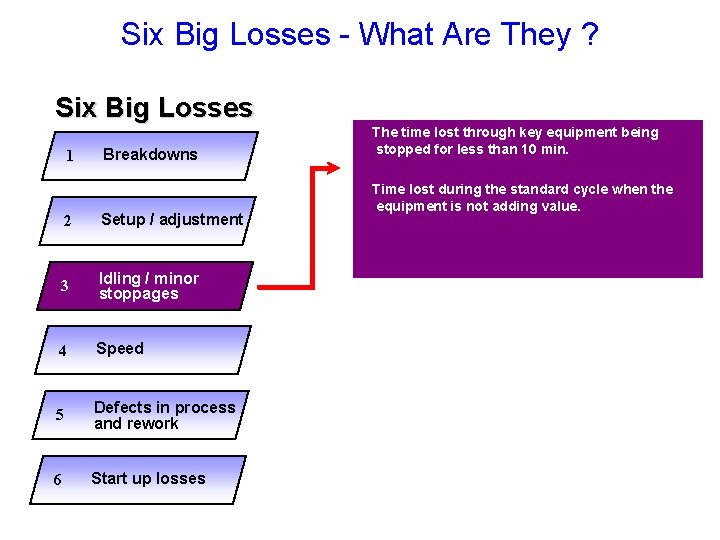 Six Big Losses - What Are They ?

Six Big Losses

1 Breakdowns

2 Setup / adjustment

3 Idling / minor stoppages

4 Speed

5 Defects in process and rework

6 Start up losses

The time lost through key equipment being stopped for less than 10 min.

Time lost during the standard cycle when the equipment is not adding value.